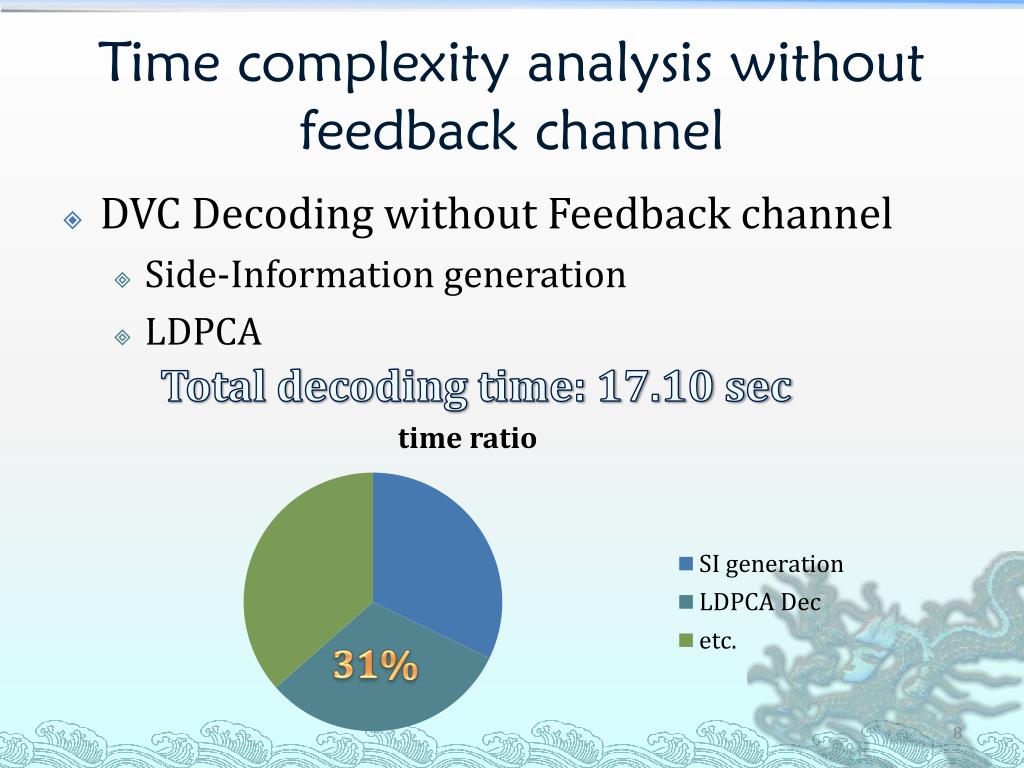 Time complexity analysis without feedback channel

DVC Decoding without Feedback channel

Side-Information generation

LDPCA

Total decoding time: 17.10 sec

time ratio

31%

SI generation
LDPCA Dec
etc.

8